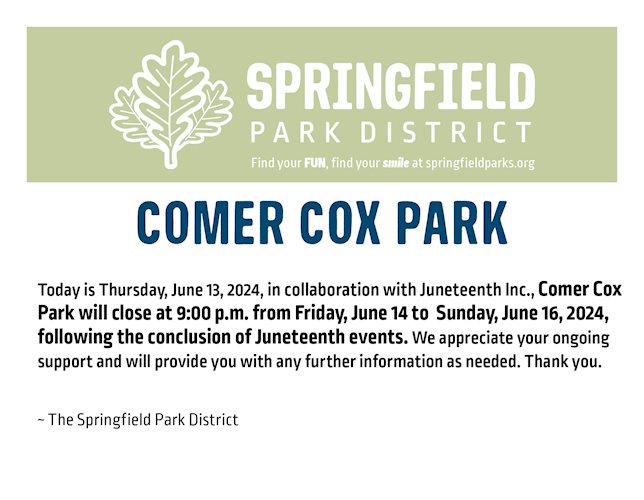 SPRINGFIELD
PARK DISTRICT
Find your FUN, find your smile at springfieldparks.org

COMER COX PARK

Today is Thursday, June 13, 2024, in collaboration with Juneteenth Inc., Comer Cox Park will close at 9:00 p.m. from Friday, June 14 to Sunday, June 16, 2024, following the conclusion of Juneteenth events. We appreciate your ongoing support and will provide you with any further information as needed. Thank you.

~ The Springfield Park District